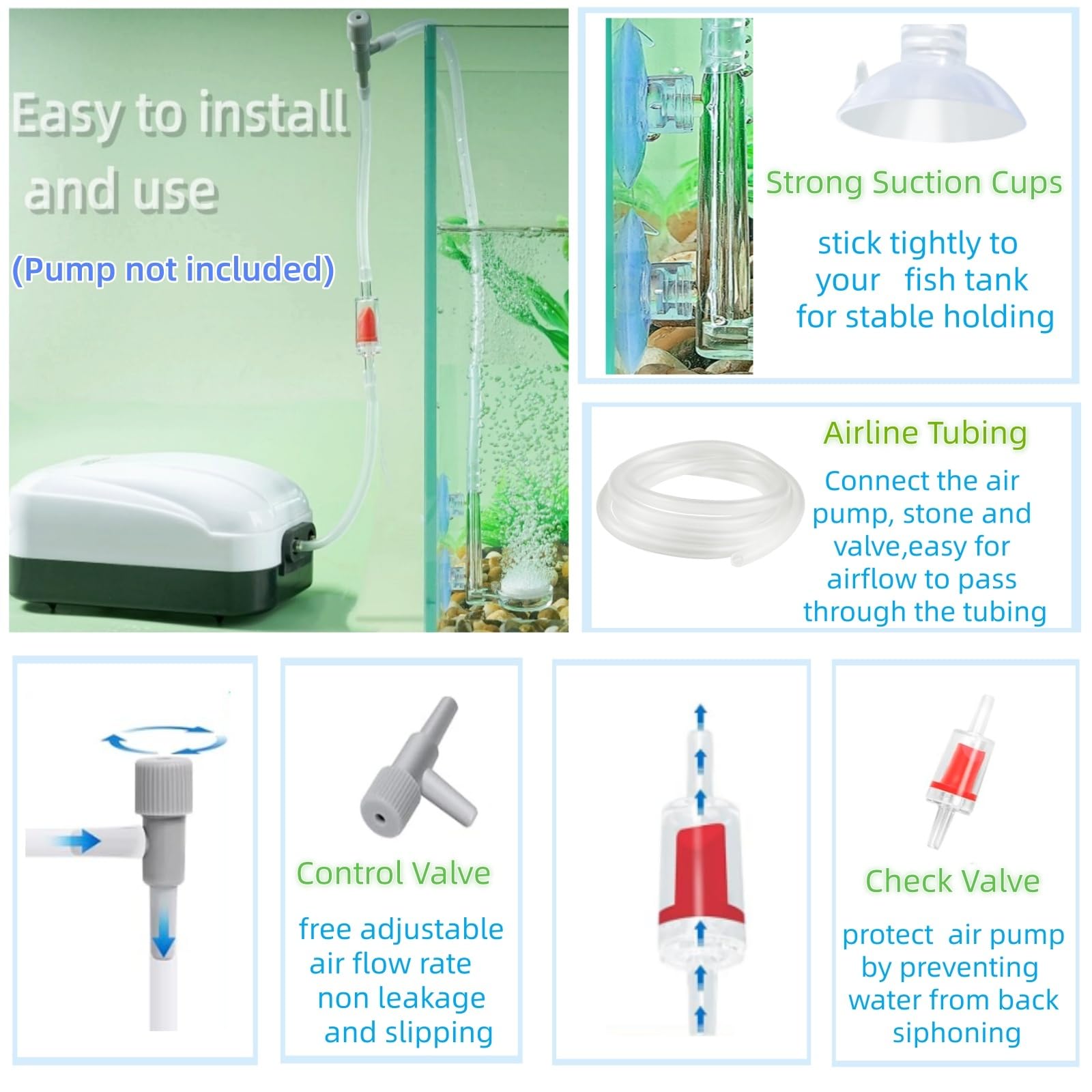 Easy to install and use

(Pump not included)

Strong Suction Cups

stick tightly to your fish tank for stable holding

Airline Tubing

Connect the air pump, stone and valve,easy for airflow to pass through the tubing

Control Valve

free adjustable air flow rate non leakage and slipping

Check Valve

protect air pump by preventing water from back siphoning